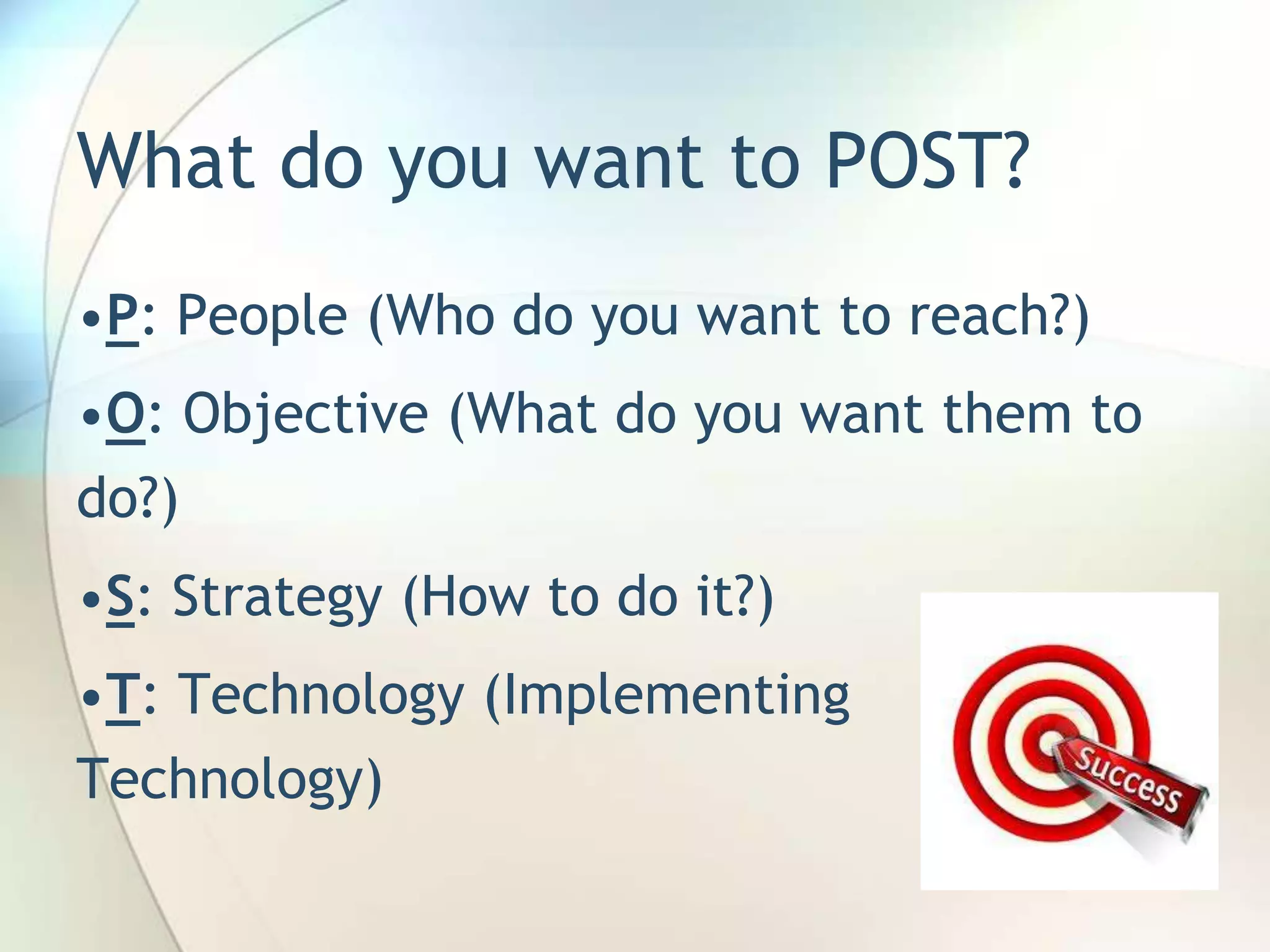 What do you want to POST?

•P: People (Who do you want to reach?)

•O: Objective (What do you want them to do?)

•S: Strategy (How to do it?)

•T: Technology (Implementing Technology)

Success